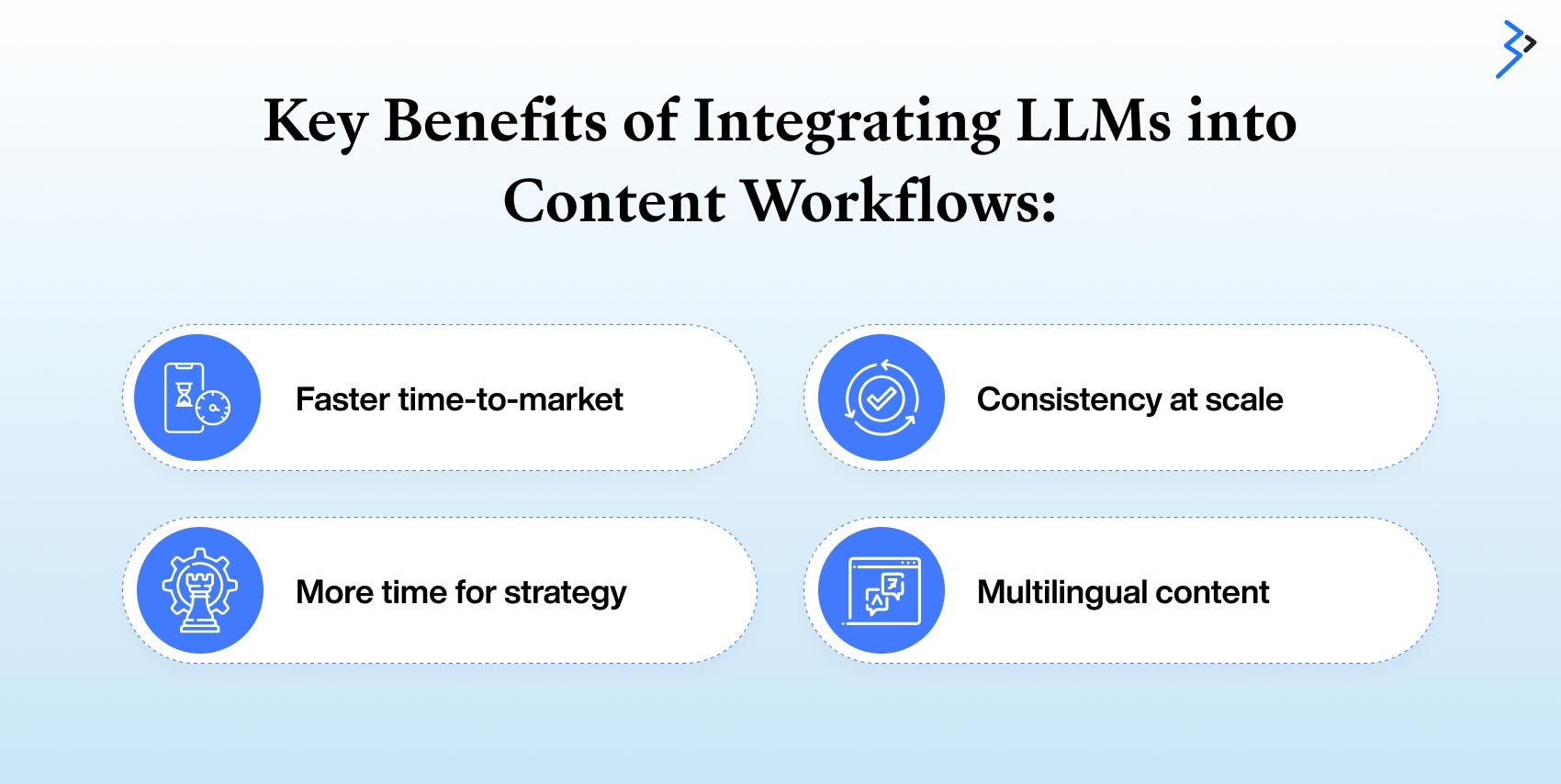 Key Benefits of Integrating LLMs into Content Workflows:

Faster time-to-market

Consistency at scale

More time for strategy

Multilingual content